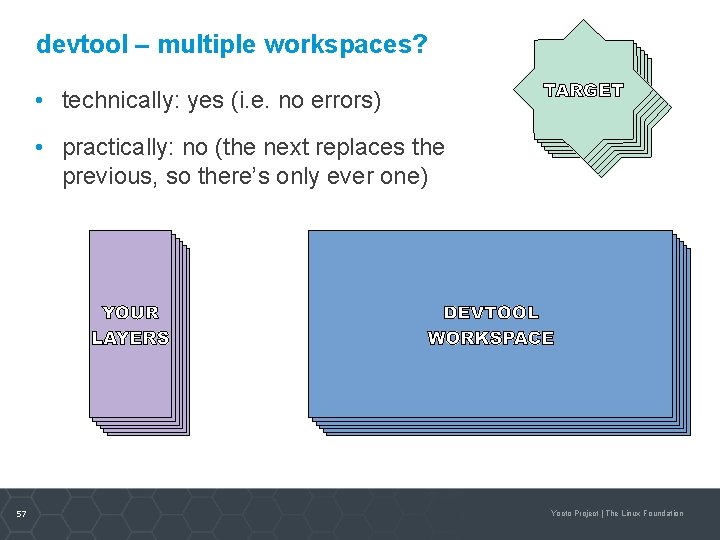 devtool – multiple workspaces?

• technically: yes (i.e. no errors)

• practically: no (the next replaces the previous, so there's only ever one)

TARGET

YOUR LAYERS

DEVTOOL WORKSPACE

57

Yocto Project | The Linux Foundation